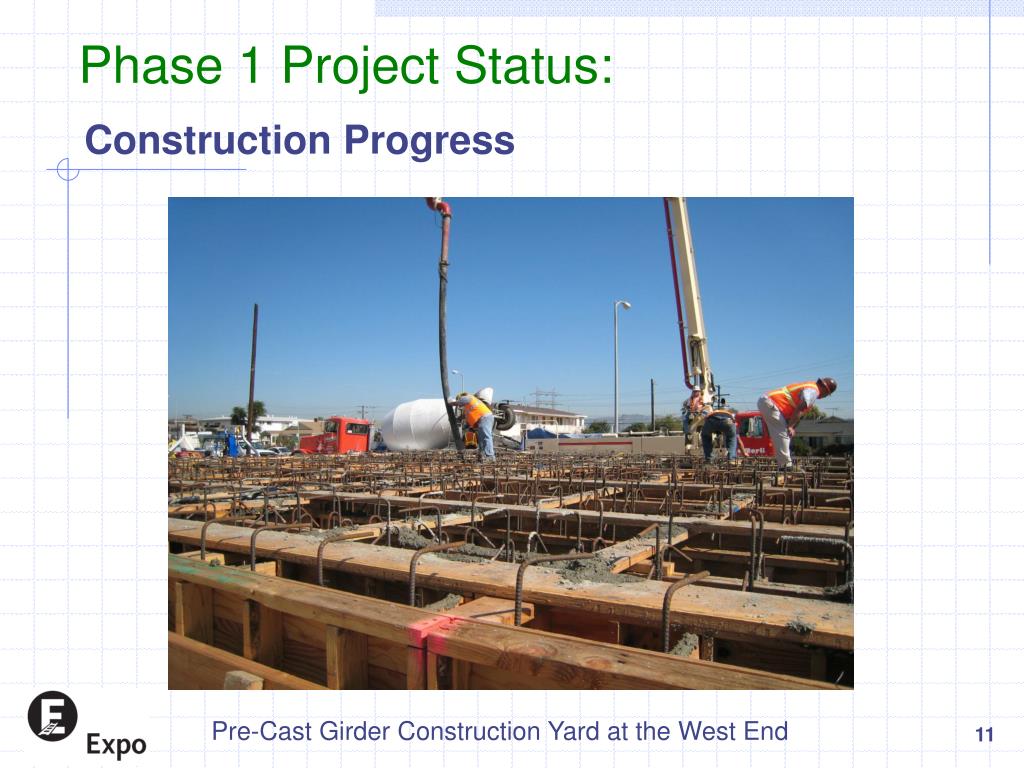 Phase 1 Project Status:

Construction Progress

E

Expo

Pre-Cast Girder Construction Yard at the West End

11